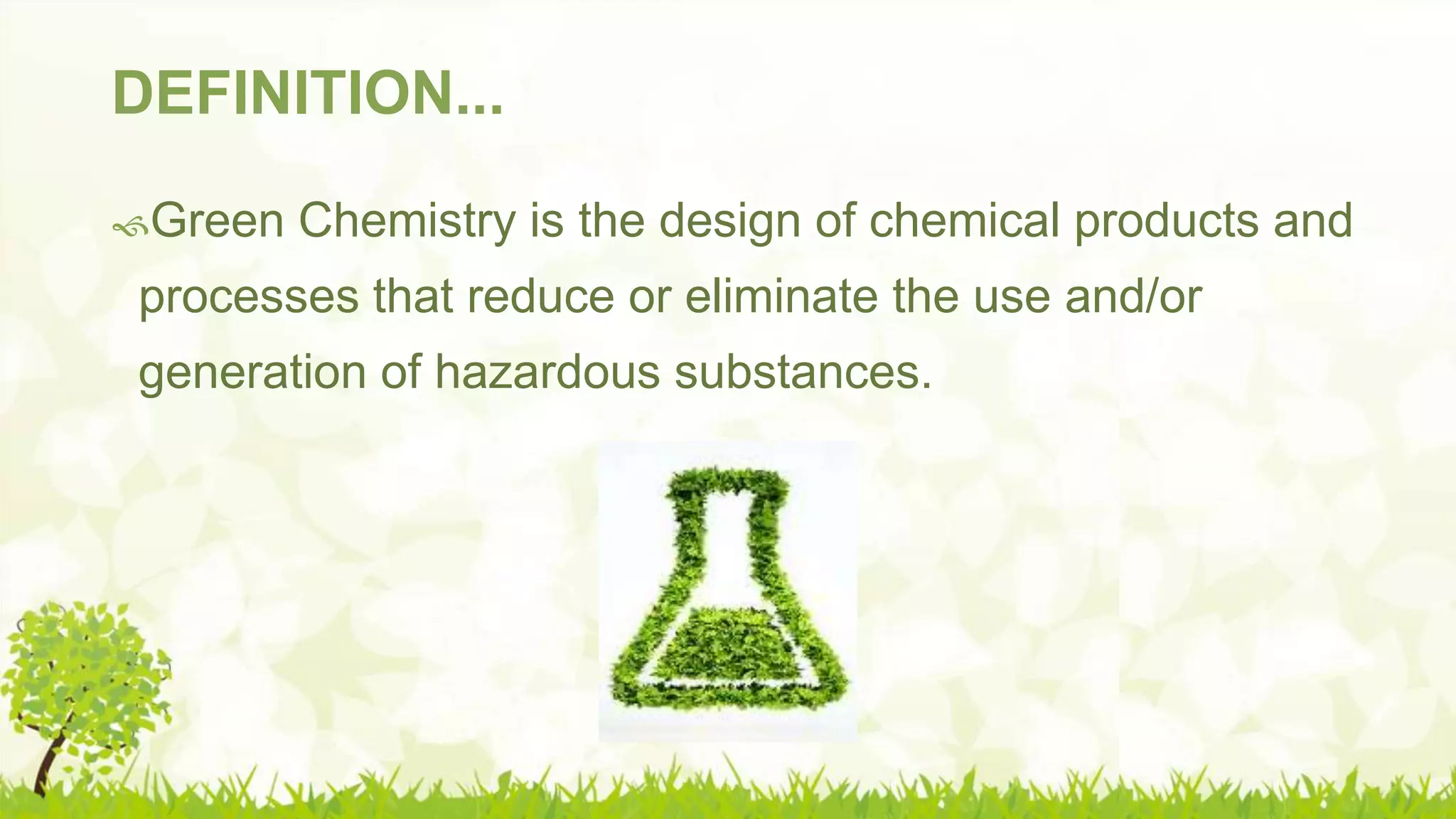 DEFINITION...

Green Chemistry is the design of chemical products and processes that reduce or eliminate the use and/or generation of hazardous substances.